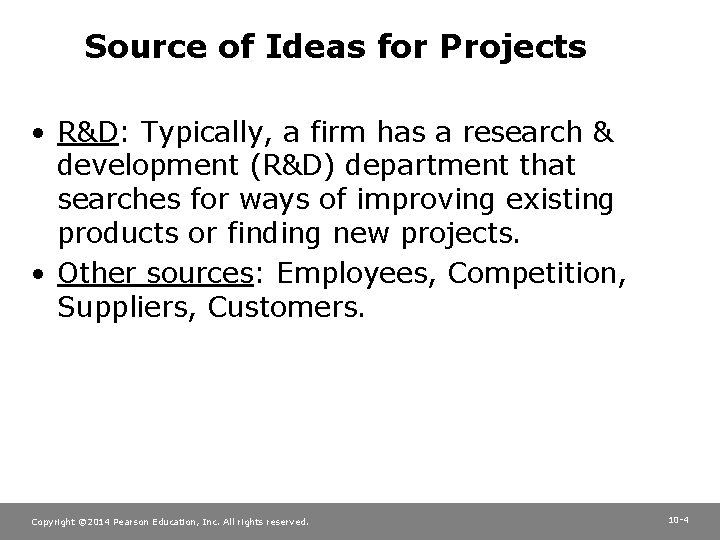 Source of Ideas for Projects

• R&D: Typically, a firm has a research & development (R&D) department that searches for ways of improving existing products or finding new projects.

• Other sources: Employees, Competition, Suppliers, Customers.

Copyright ©2014 Pearson Education, Inc. All rights reserved.

10-4